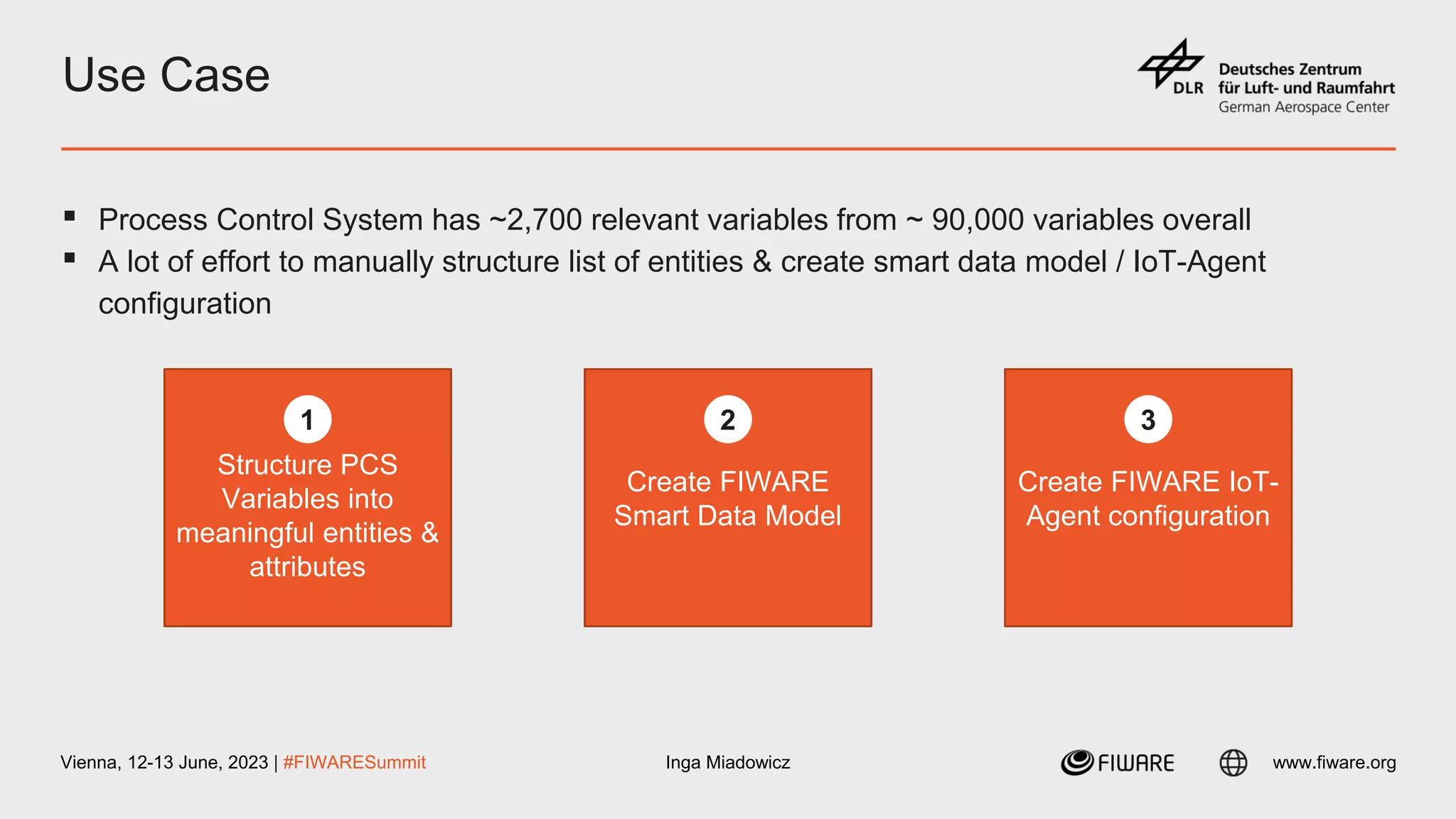 Use Case

DLR Deutsches Zentrum für Luft- und Raumfahrt German Aerospace Center

▪ Process Control System has ~2,700 relevant variables from ~ 90,000 variables overall
▪ A lot of effort to manually structure list of entities & create smart data model / IoT-Agent configuration

1
Structure PCS Variables into meaningful entities & attributes

2
Create FIWARE Smart Data Model

3
Create FIWARE IoT-Agent configuration

Vienna, 12-13 June, 2023 | #FIWARESummit

Inga Miadowicz

FIWARE

www.fiware.org